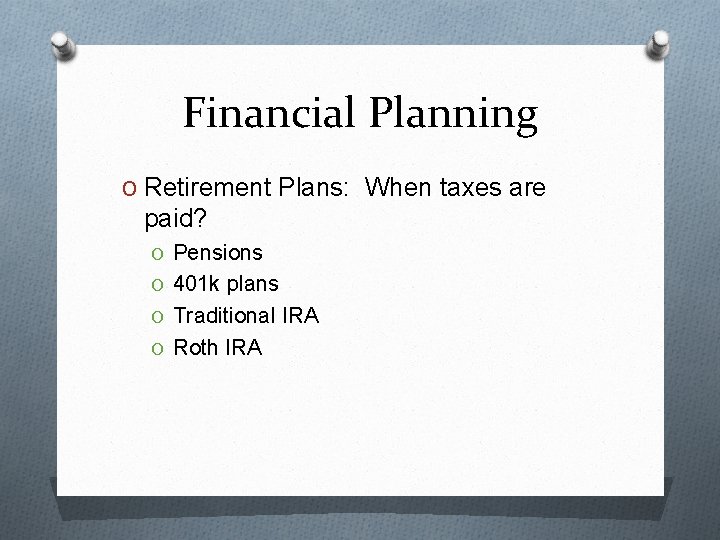 Financial Planning

O Retirement Plans: When taxes are paid?

O Pensions
O 401k plans
O Traditional IRA
O Roth IRA